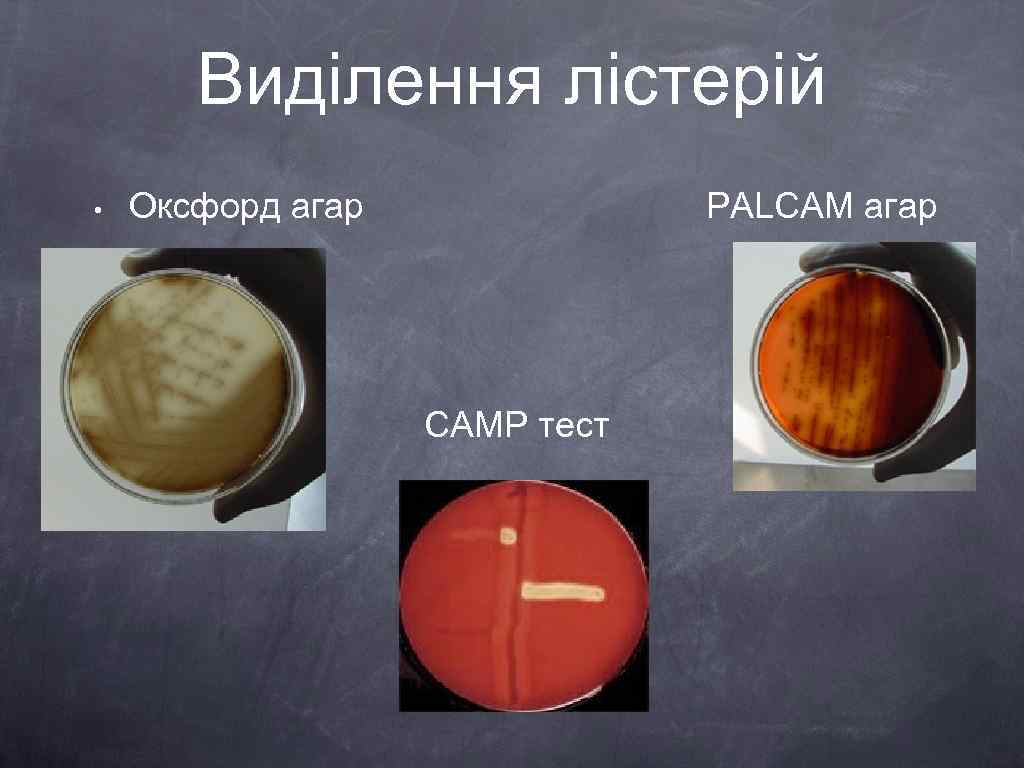 Виділення лістерій

• Оксфорд агар

PALCAM агар

CAMP тест